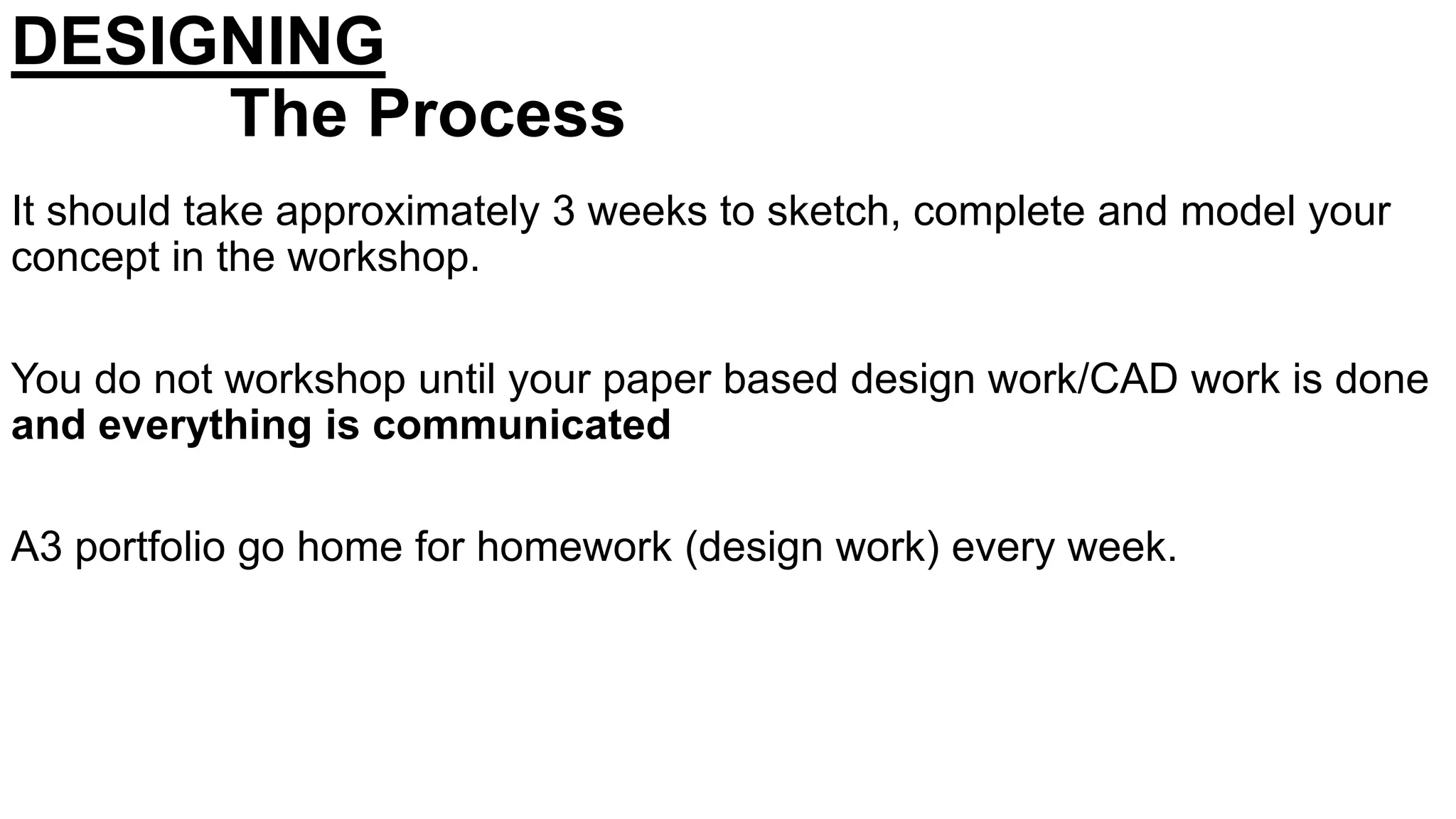 DESIGNING
The Process

It should take approximately 3 weeks to sketch, complete and model your concept in the workshop.

You do not workshop until your paper based design work/CAD work is done and everything is communicated

A3 portfolio go home for homework (design work) every week.